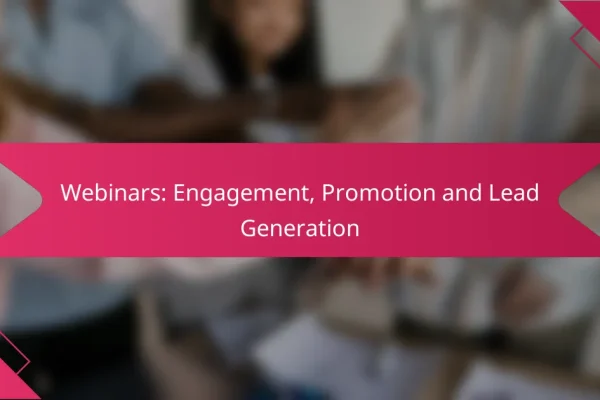 Webinars: Engagement, Promotion and Lead Generation